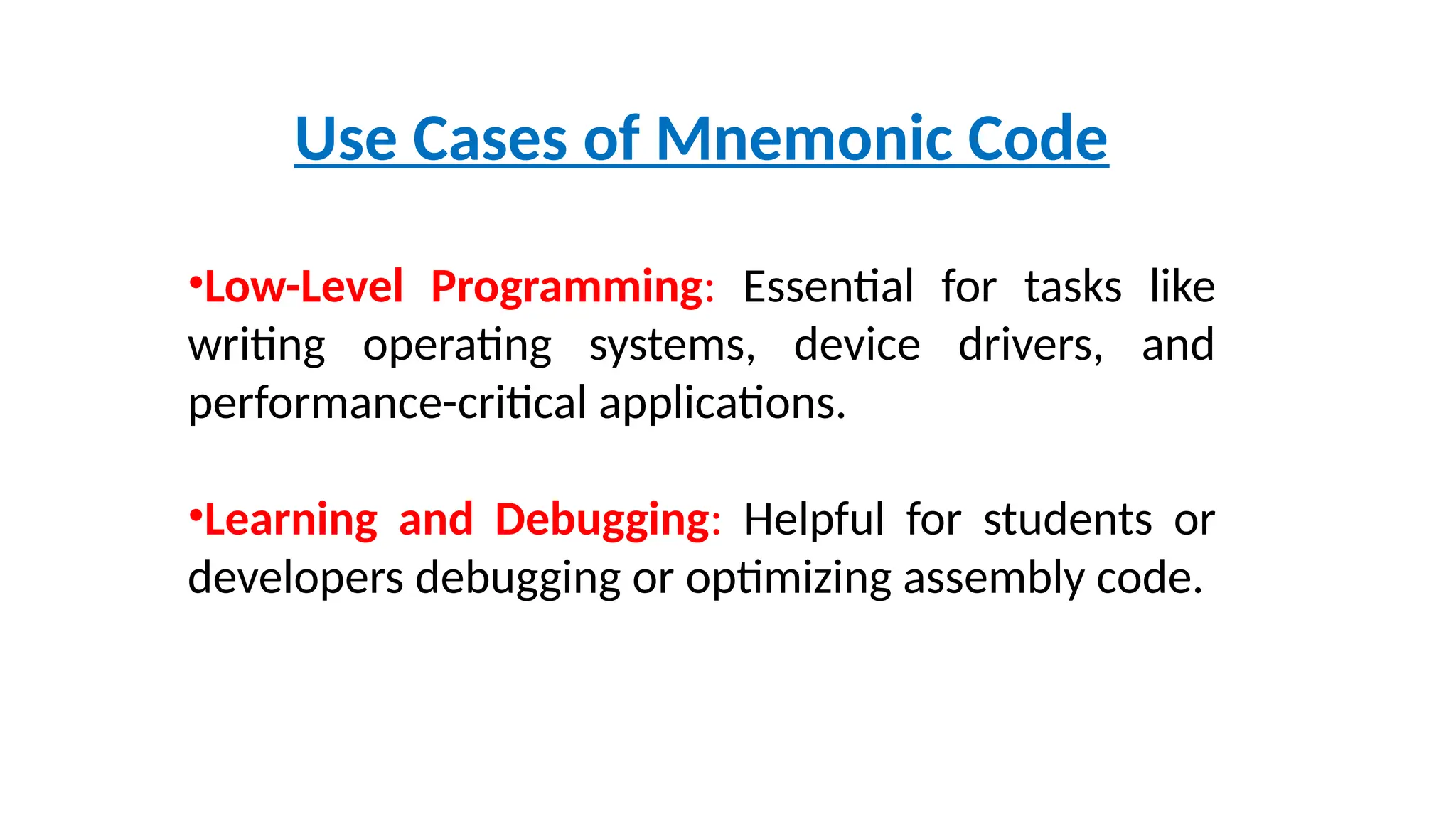 Use Cases of Mnemonic Code

•Low-Level Programming: Essential for tasks like writing operating systems, device drivers, and performance-critical applications.

•Learning and Debugging: Helpful for students or developers debugging or optimizing assembly code.